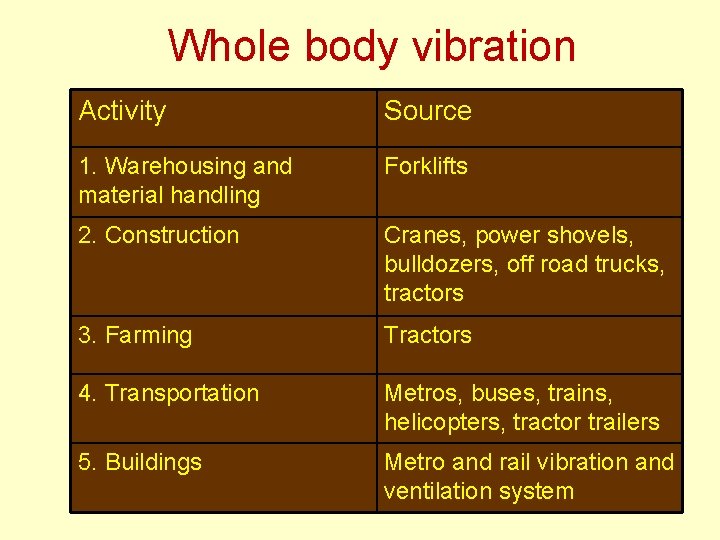 Whole body vibration

| Activity | Source |
|---|---|
| 1. Warehousing and material handling | Forklifts |
| 2. Construction | Cranes, power shovels, bulldozers, off road trucks, tractors |
| 3. Farming | Tractors |
| 4. Transportation | Metros, buses, trains, helicopters, tractor trailers |
| 5. Buildings | Metro and rail vibration and ventilation system |